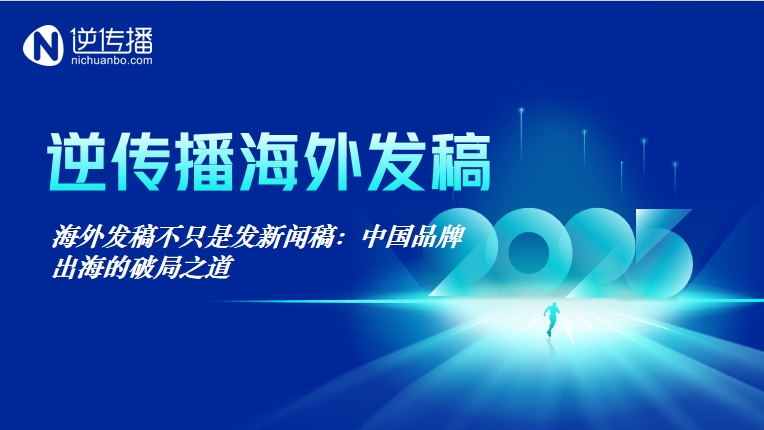 N 逆传播
nichuanbo.com

逆传播海外发稿

海外发稿不只是发新闻稿：中国品牌出海的破局之道

2025